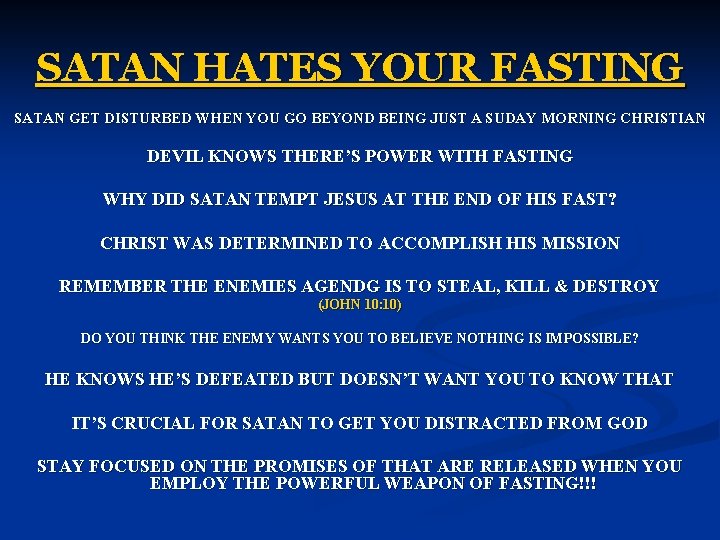 SATAN HATES YOUR FASTING

SATAN GET DISTURBED WHEN YOU GO BEYOND BEING JUST A SUDAY MORNING CHRISTIAN

DEVIL KNOWS THERE'S POWER WITH FASTING

WHY DID SATAN TEMPT JESUS AT THE END OF HIS FAST?

CHRIST WAS DETERMINED TO ACCOMPLISH HIS MISSION

REMEMBER THE ENEMIES AGENDG IS TO STEAL, KILL & DESTROY
(JOHN 10:10)

DO YOU THINK THE ENEMY WANTS YOU TO BELIEVE NOTHING IS IMPOSSIBLE?

HE KNOWS HE'S DEFEATED BUT DOESN'T WANT YOU TO KNOW THAT

IT'S CRUCIAL FOR SATAN TO GET YOU DISTRACTED FROM GOD

STAY FOCUSED ON THE PROMISES OF THAT ARE RELEASED WHEN YOU EMPLOY THE POWERFUL WEAPON OF FASTING!!!